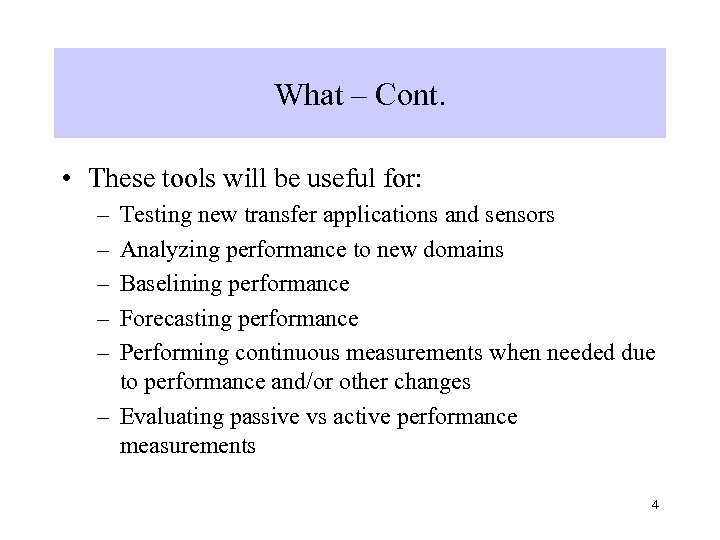 What – Cont.

• These tools will be useful for:
– Testing new transfer applications and sensors
– Analyzing performance to new domains
– Baselining performance
– Forecasting performance
– Performing continuous measurements when needed due to performance and/or other changes
– Evaluating passive vs active performance measurements

4